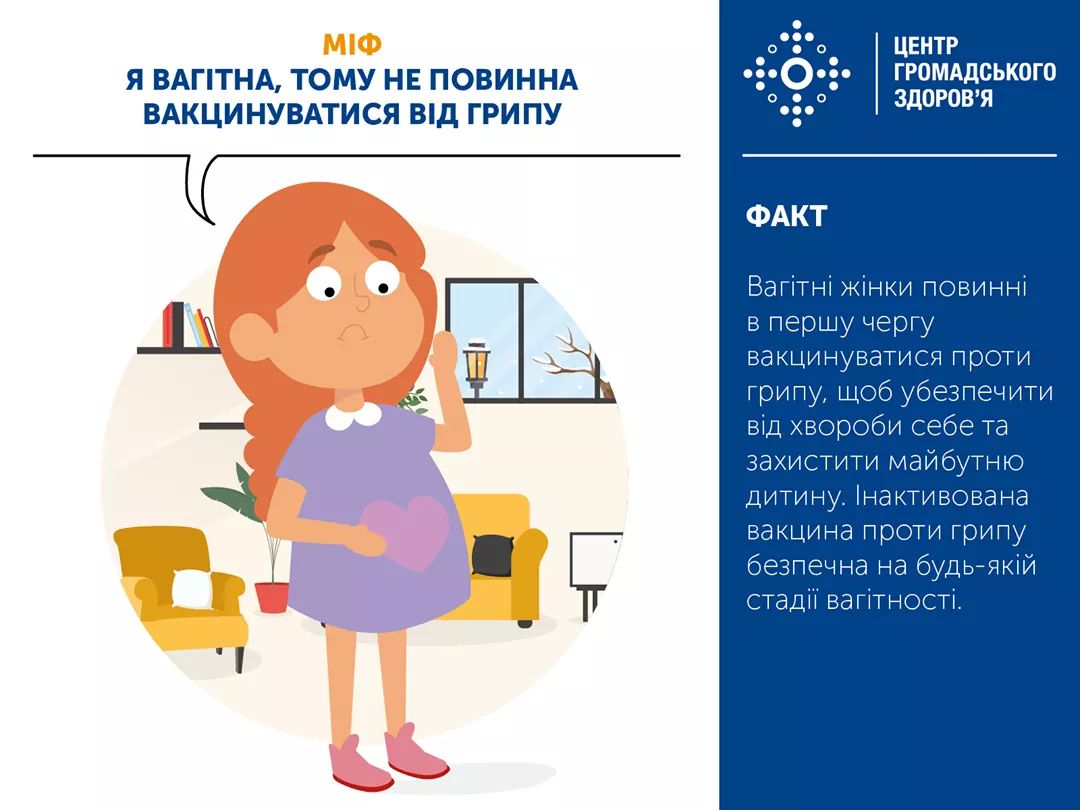 МІФ
Я ВАГІТНА, ТОМУ НЕ ПОВИННА ВАКЦИНУВАТИСЯ ВІД ГРИПУ

ЦЕНТР ГРОМАДСЬКОГО ЗДОРОВ'Я

ФАКТ

Вагітні жінки повинні в першу чергу вакцинуватися проти грипу, щоб убезпечити від хвороби себе та захистити майбутню дитину. Інактивована вакцина проти грипу безпечна на будь-якій стадії вагітності.